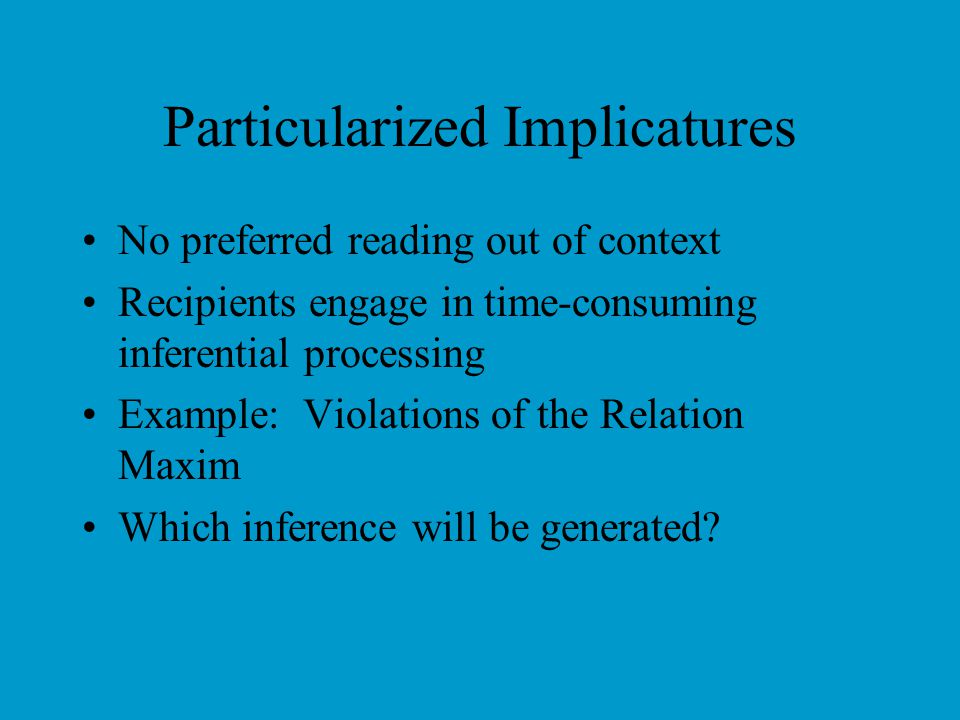 Particularized Implicatures

• No preferred reading out of context
• Recipients engage in time-consuming inferential processing
• Example: Violations of the Relation Maxim
• Which inference will be generated?